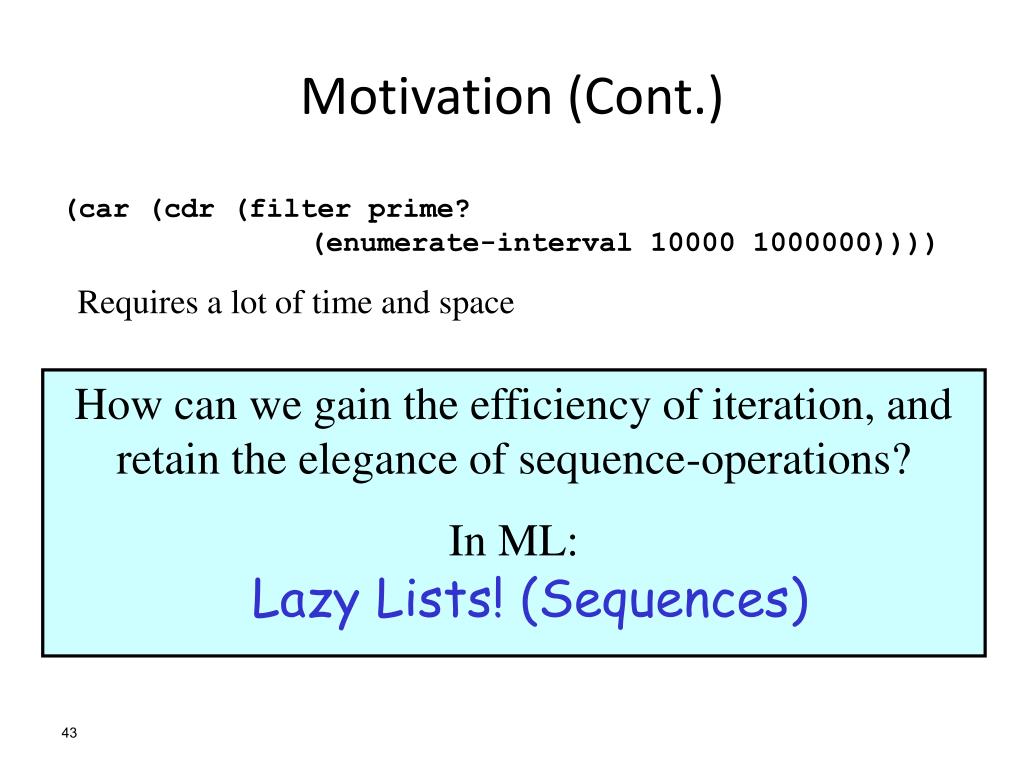 Motivation (Cont.)

(car (cdr (filter prime?
                (enumerate-interval 10000 1000000))))

Requires a lot of time and space

How can we gain the efficiency of iteration, and retain the elegance of sequence-operations?

In ML:
Lazy Lists! (Sequences)

43